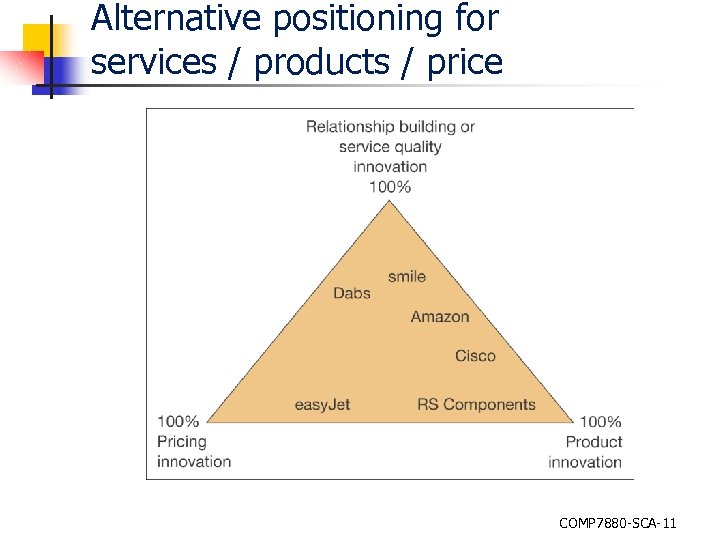 Alternative positioning for services / products / price

Relationship building or service quality innovation
100%

smile

Dabs

Amazon

Cisco

easyJet

RS Components

100%
Pricing innovation

100%
Product innovation

COMP7880-SCA-11